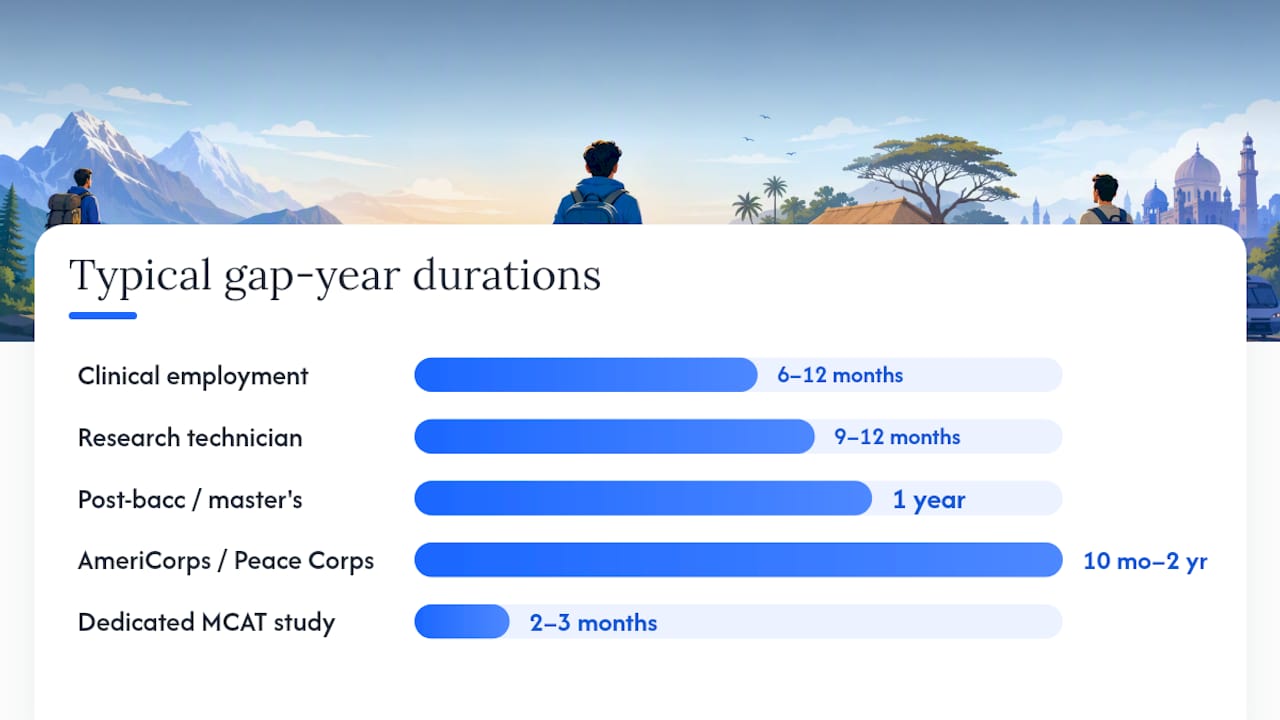 Typical gap-year durations

Clinical employment 6–12 months

Research technician 9–12 months

Post-bacc / master's 1 year

AmeriCorps / Peace Corps 10 mo–2 yr

Dedicated MCAT study 2–3 months